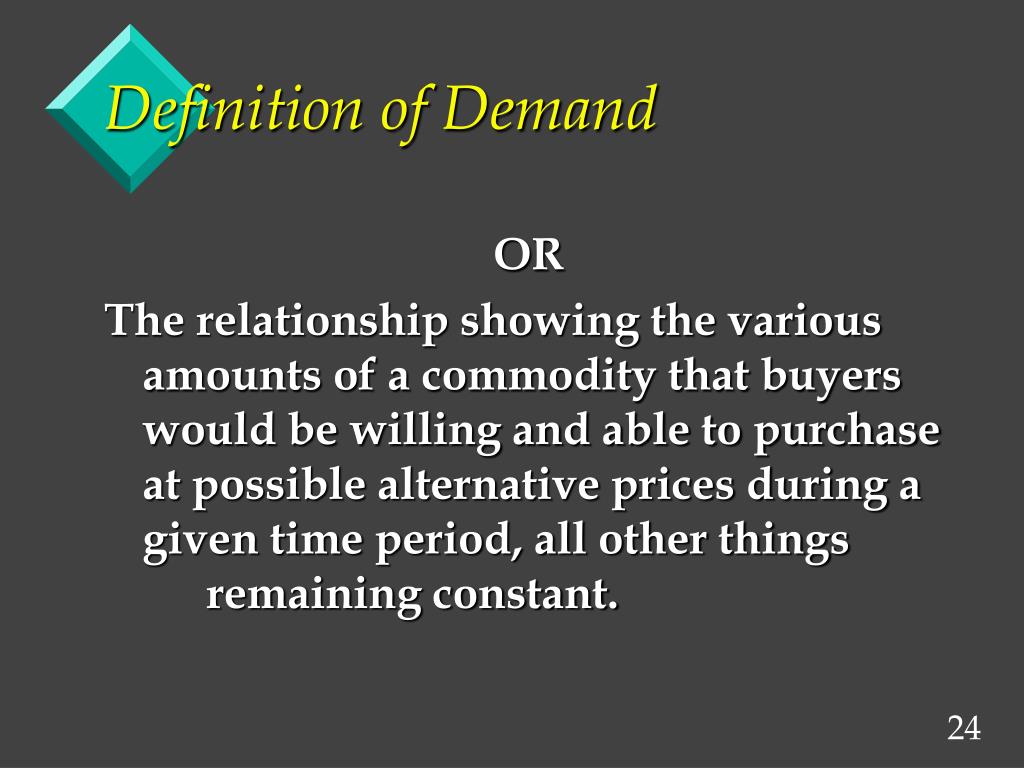 Definition of Demand

OR

The relationship showing the various amounts of a commodity that buyers would be willing and able to purchase at possible alternative prices during a given time period, all other things remaining constant.

24